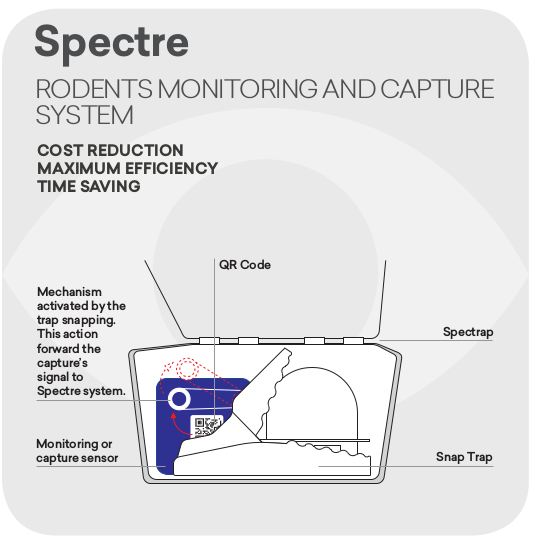 Spectre

RODENTS MONITORING AND CAPTURE SYSTEM

COST REDUCTION
MAXIMUM EFFICIENCY
TIME SAVING

QR Code

Mechanism activated by the trap snapping. This action forward the capture's signal to Spectre system.

Spectrap

Monitoring or capture sensor

Snap Trap